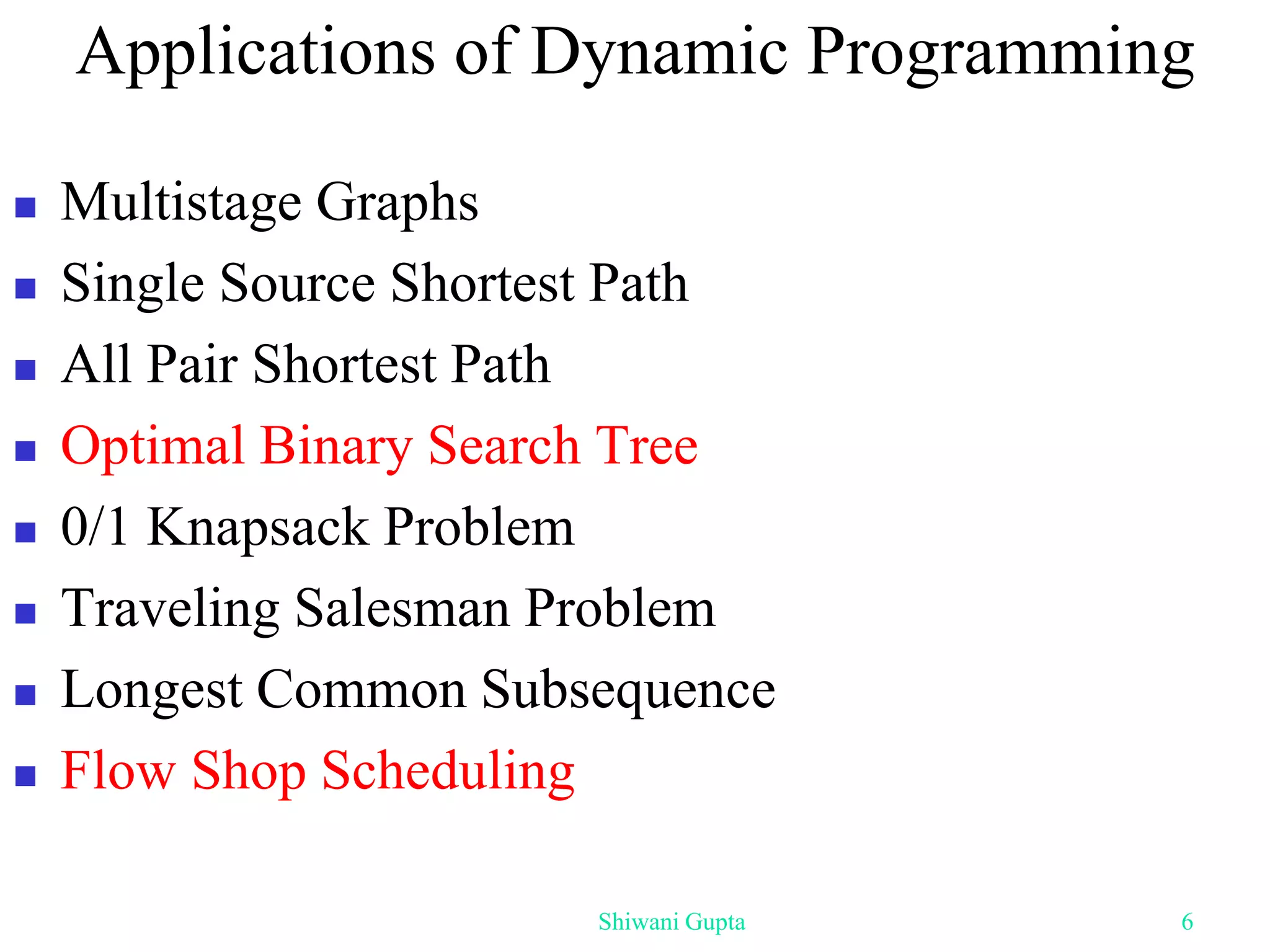 Applications of Dynamic Programming

- Multistage Graphs
- Single Source Shortest Path
- All Pair Shortest Path
- Optimal Binary Search Tree
- 0/1 Knapsack Problem
- Traveling Salesman Problem
- Longest Common Subsequence
- Flow Shop Scheduling

Shiwani Gupta 6